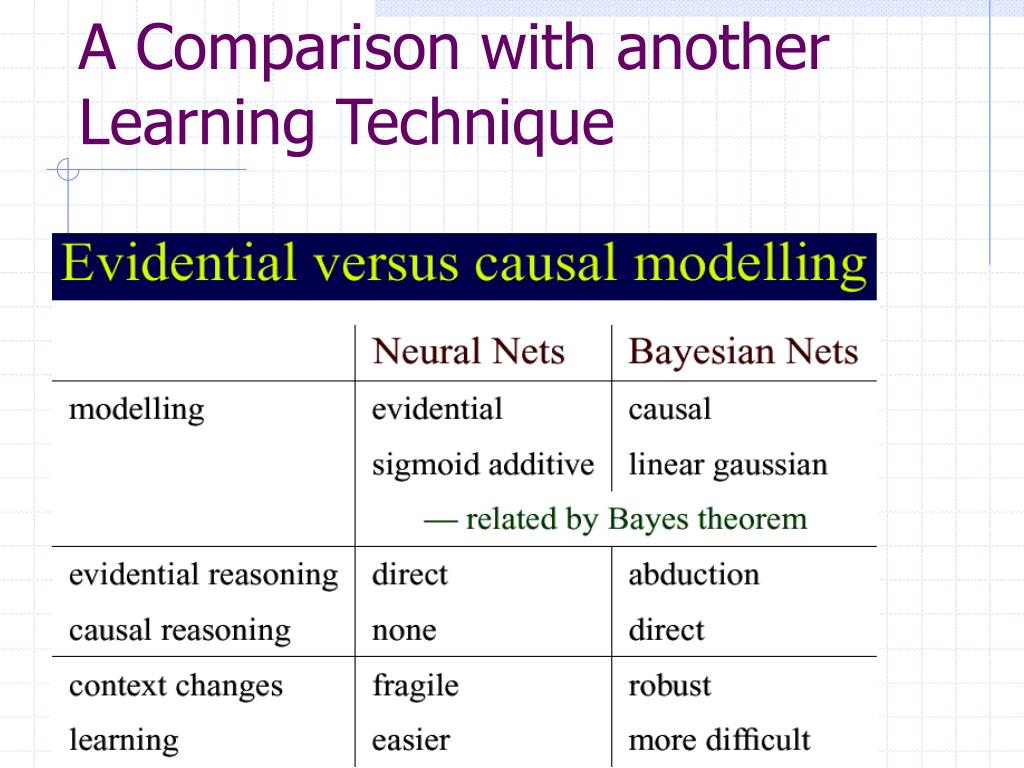 A Comparison with another Learning Technique

Evidential versus causal modelling

| | Neural Nets | Bayesian Nets |
|---|---|---|
| modelling | evidential | causal |
| | sigmoid additive | linear gaussian |
| | — related by Bayes theorem | |
| evidential reasoning | direct | abduction |
| causal reasoning | none | direct |
| context changes | fragile | robust |
| learning | easier | more difficult |